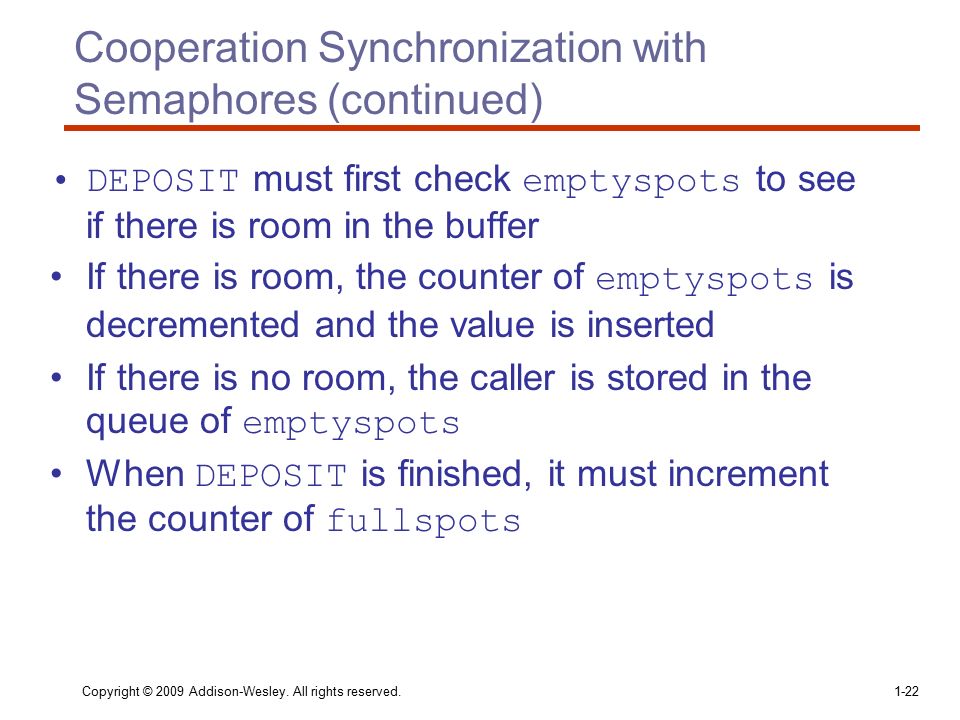 Cooperation Synchronization with Semaphores (continued)

• DEPOSIT must first check emptyspots to see if there is room in the buffer

• If there is room, the counter of emptyspots is decremented and the value is inserted

• If there is no room, the caller is stored in the queue of emptyspots

• When DEPOSIT is finished, it must increment the counter of fullspots

Copyright © 2009 Addison-Wesley. All rights reserved.

1-22